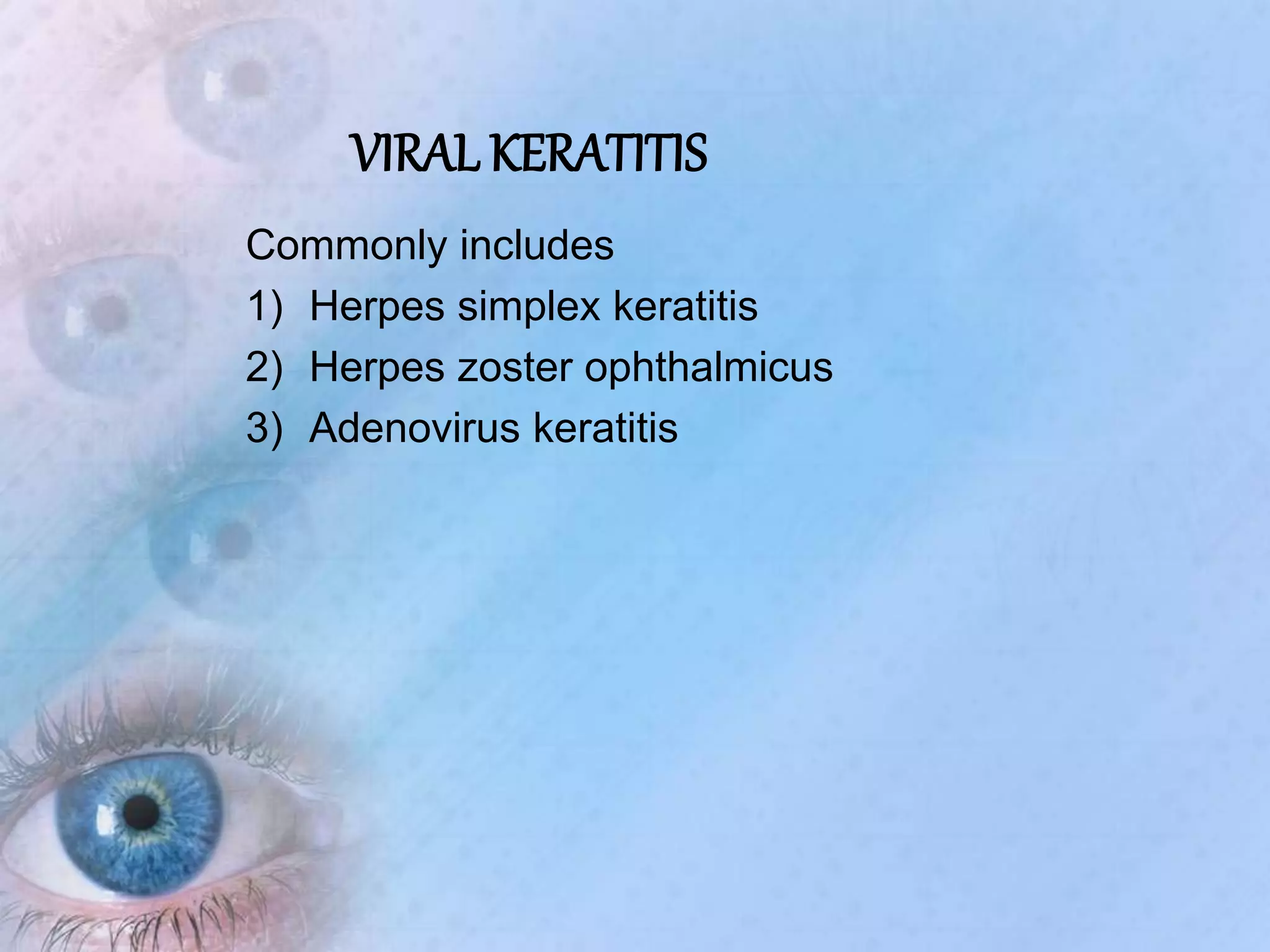 VIRAL KERATITIS

Commonly includes

1) Herpes simplex keratitis
2) Herpes zoster ophthalmicus
3) Adenovirus keratitis